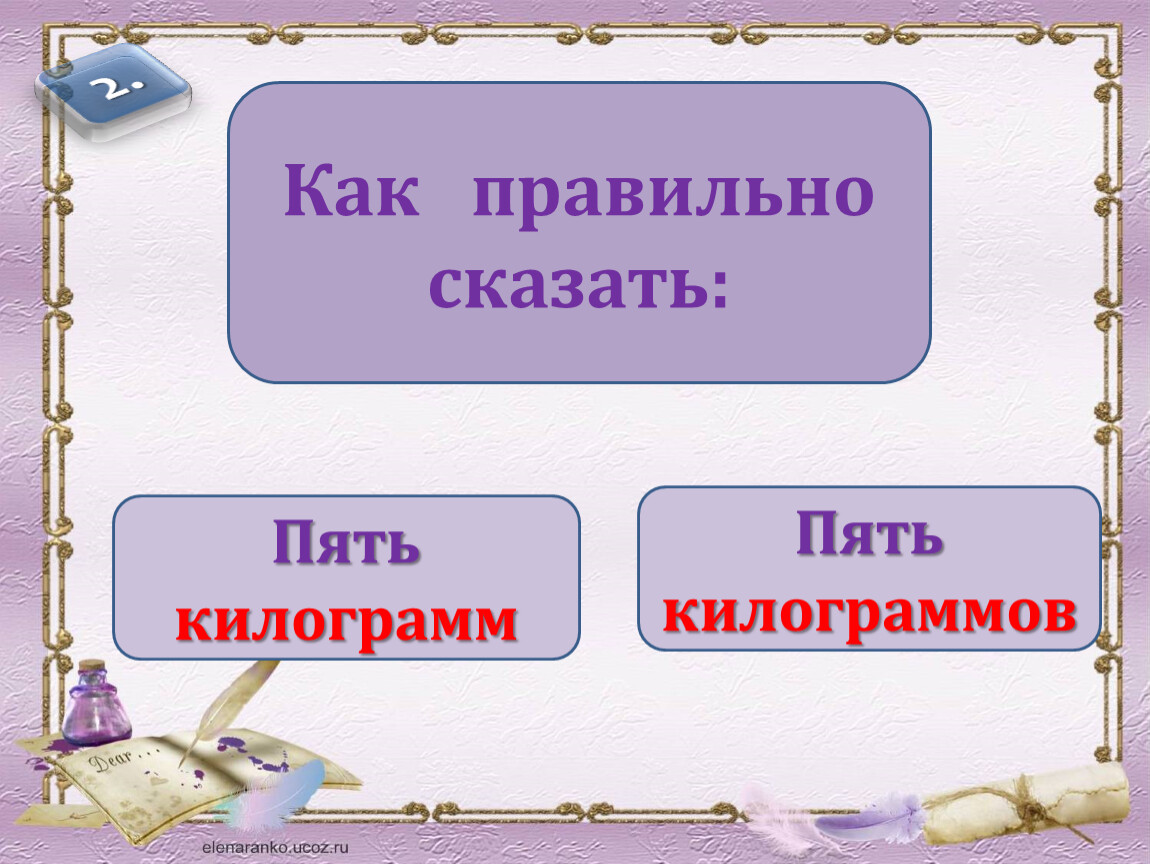 2.

Как правильно сказать:

Пять килограмм

Пять килограммов

Dear...

elenaranko.ucoz.ru